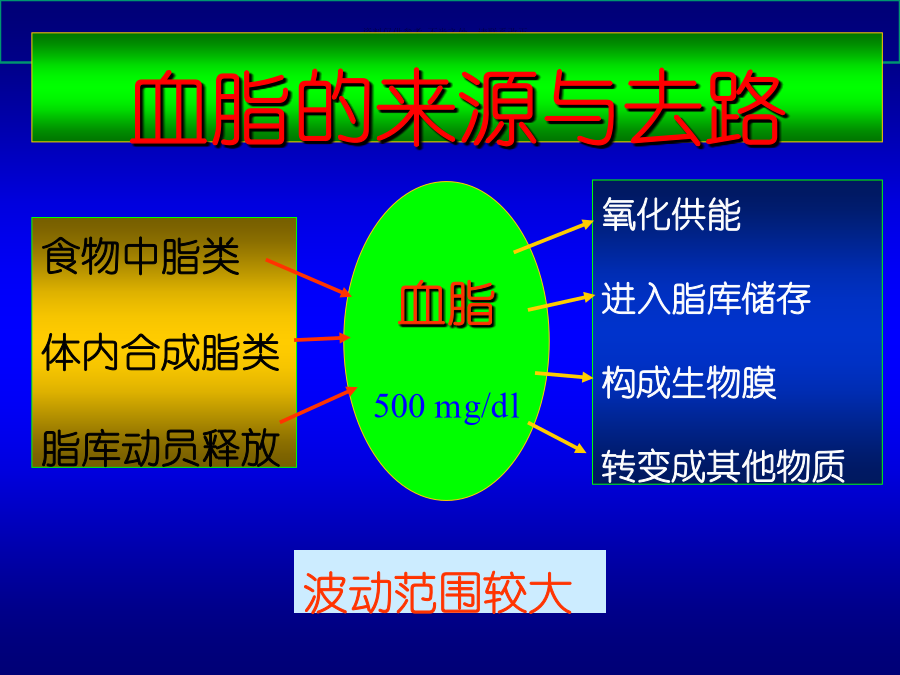 血脂的来源与去路

食物中脂类

体内合成脂类

脂库动员释放

血脂

500 mg/dl

氧化供能

进入脂库储存

构成生物膜

转变成其他物质

波动范围较大